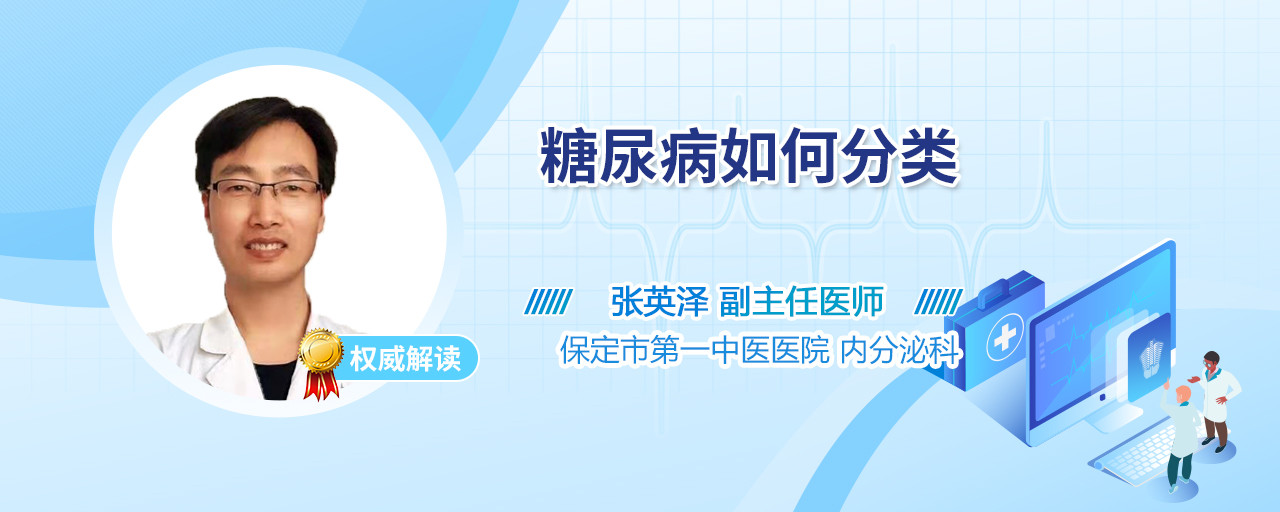 糖尿病如何分类

权威解读

张英泽 副主任医师

保定市第一中医医院 内分泌科